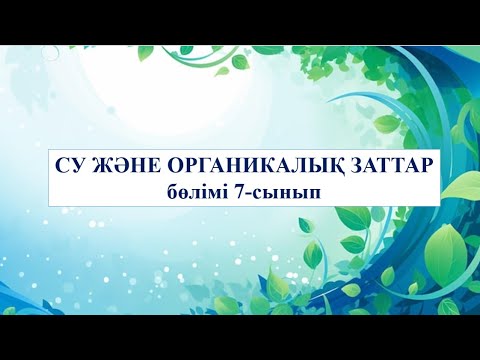 СУ ЖӘНЕ ОРГАНИКАЛЫҚ ЗАТТАР
бөлімі 7-сынып